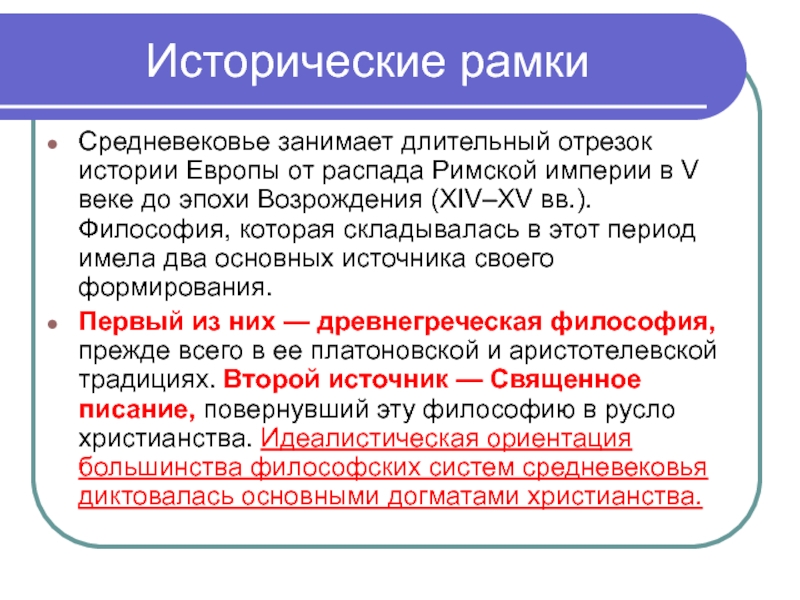 Исторические рамки

Средневековье занимает длительный отрезок истории Европы от распада Римской империи в V веке до эпохи Возрождения (XIV–XV вв.). Философия, которая складывалась в этот период имела два основных источника своего формирования.

Первый из них — древнегреческая философия, прежде всего в ее платоновской и аристотелевской традициях. Второй источник — Священное писание, повернувший эту философию в русло христианства. Идеалистическая ориентация большинства философских систем средневековья диктовалась основными догматами христианства.